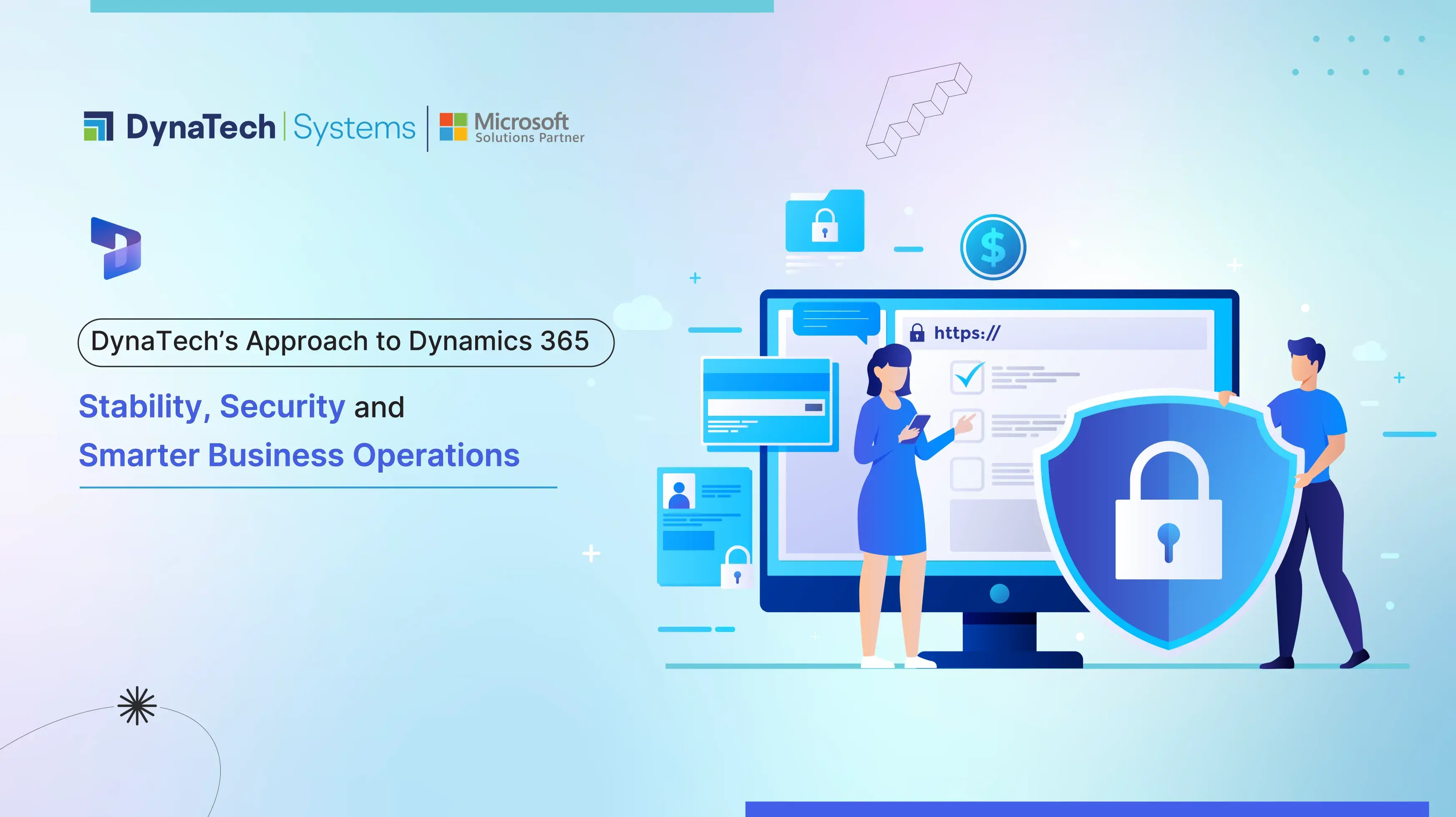 DynaTech | Systems | Microsoft Solutions Partner

DynaTech's Approach to Dynamics 365

Stability, Security and Smarter Business Operations

https://

$